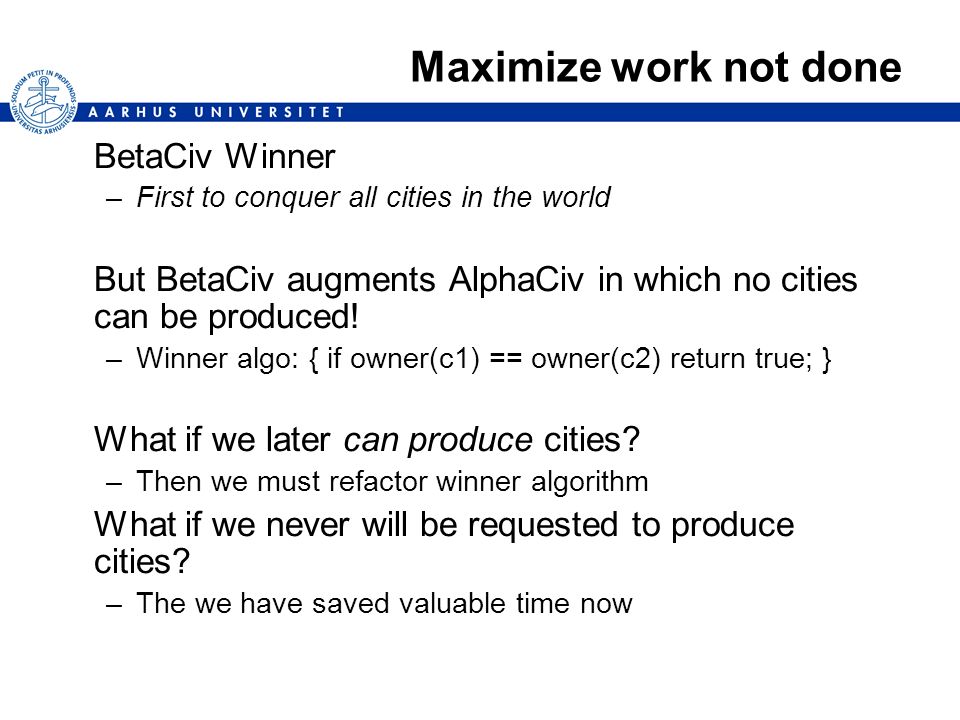 Maximize work not done

SOLIDUM PETIT IN PROFUNDIS UNIVERSITAS ARHUSIENSIS

AARHUS UNIVERSITET

BetaCiv Winner

– First to conquer all cities in the world

But BetaCiv augments AlphaCiv in which no cities can be produced!

– Winner algo: { if owner(c1) == owner(c2) return true; }

What if we later can produce cities?

– Then we must refactor winner algorithm

What if we never will be requested to produce cities?

– The we have saved valuable time now